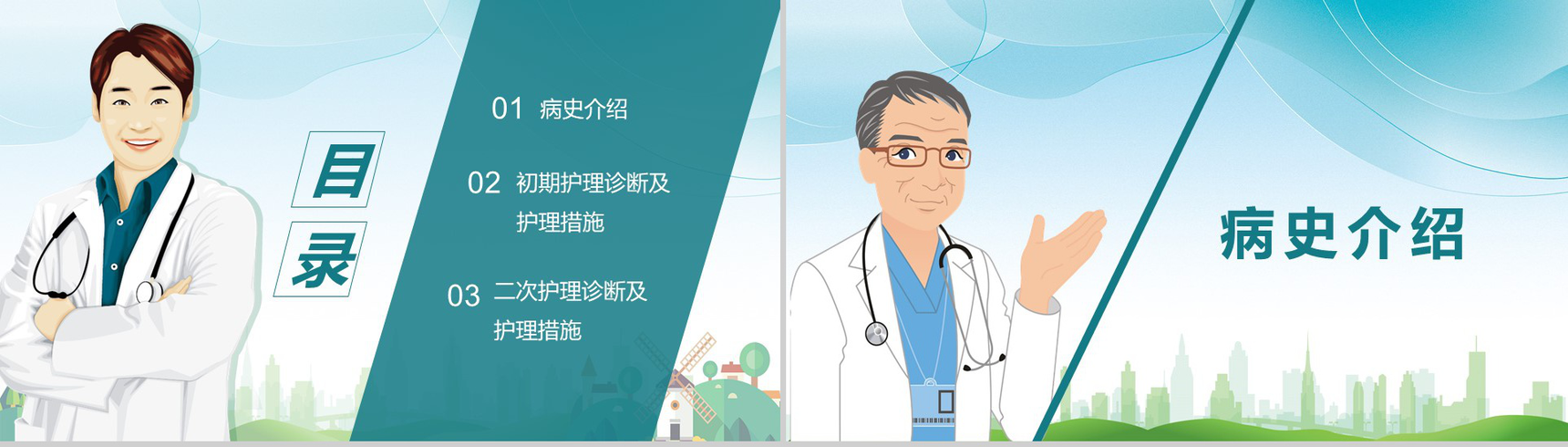 目录

01 病史介绍

02 初期护理诊断及护理措施

03 二次护理诊断及护理措施

病史介绍